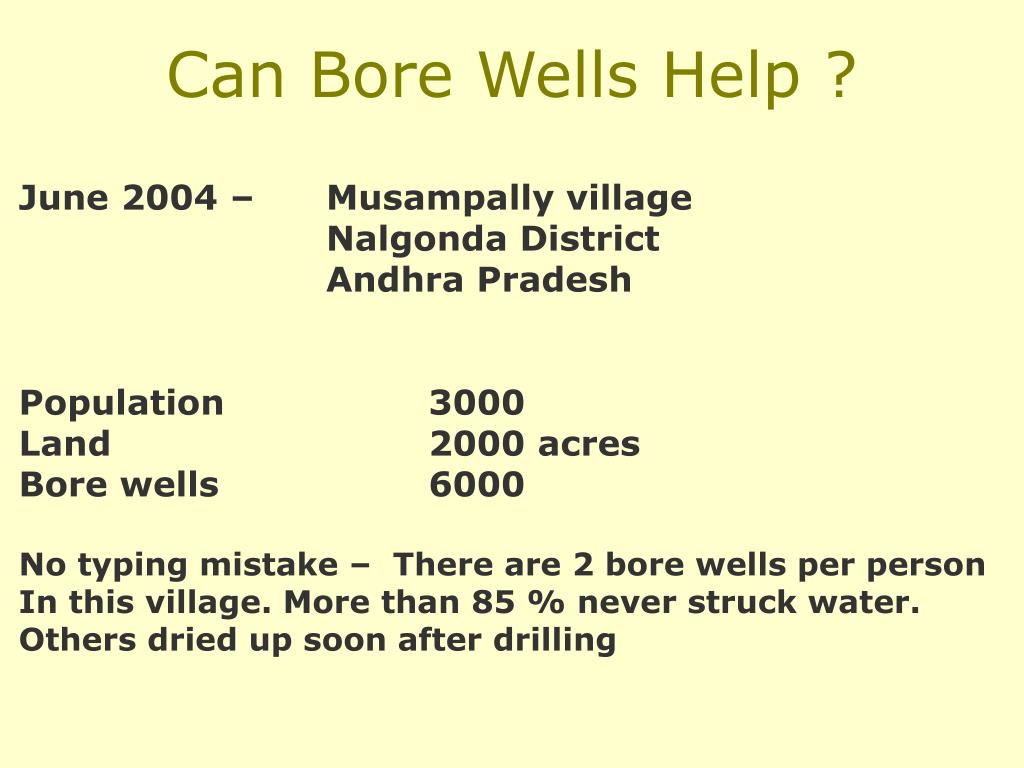 Can Bore Wells Help ?

June 2004 – Musampally village
Nalgonda District
Andhra Pradesh

Population 3000
Land 2000 acres
Bore wells 6000

No typing mistake – There are 2 bore wells per person In this village. More than 85 % never struck water. Others dried up soon after drilling